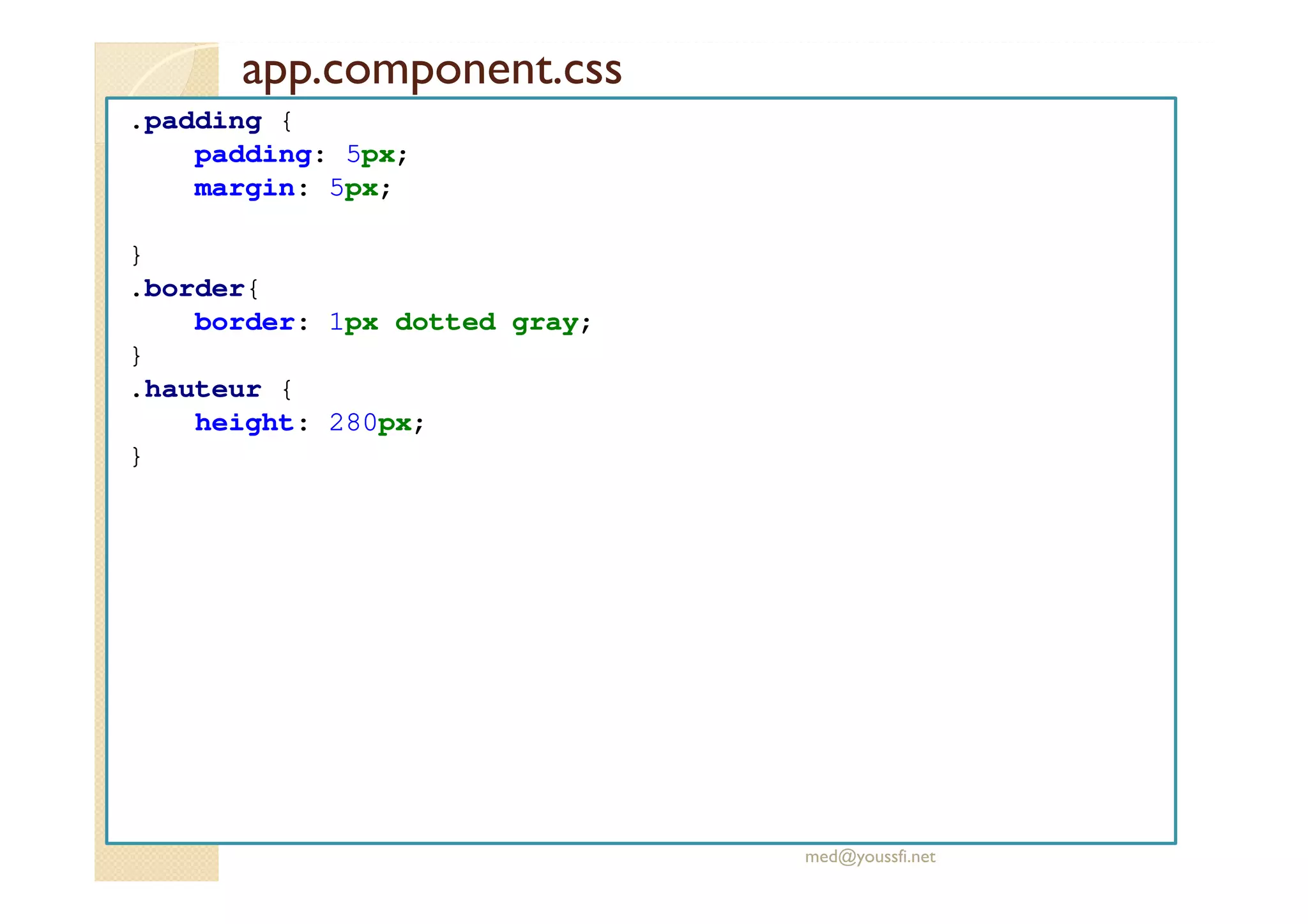 app.component.css

.padding {
    padding: 5px;
    margin: 5px;

}
.border{
    border: 1px dotted gray;
}
.hauteur {
    height: 280px;
}

med@youssfi.net